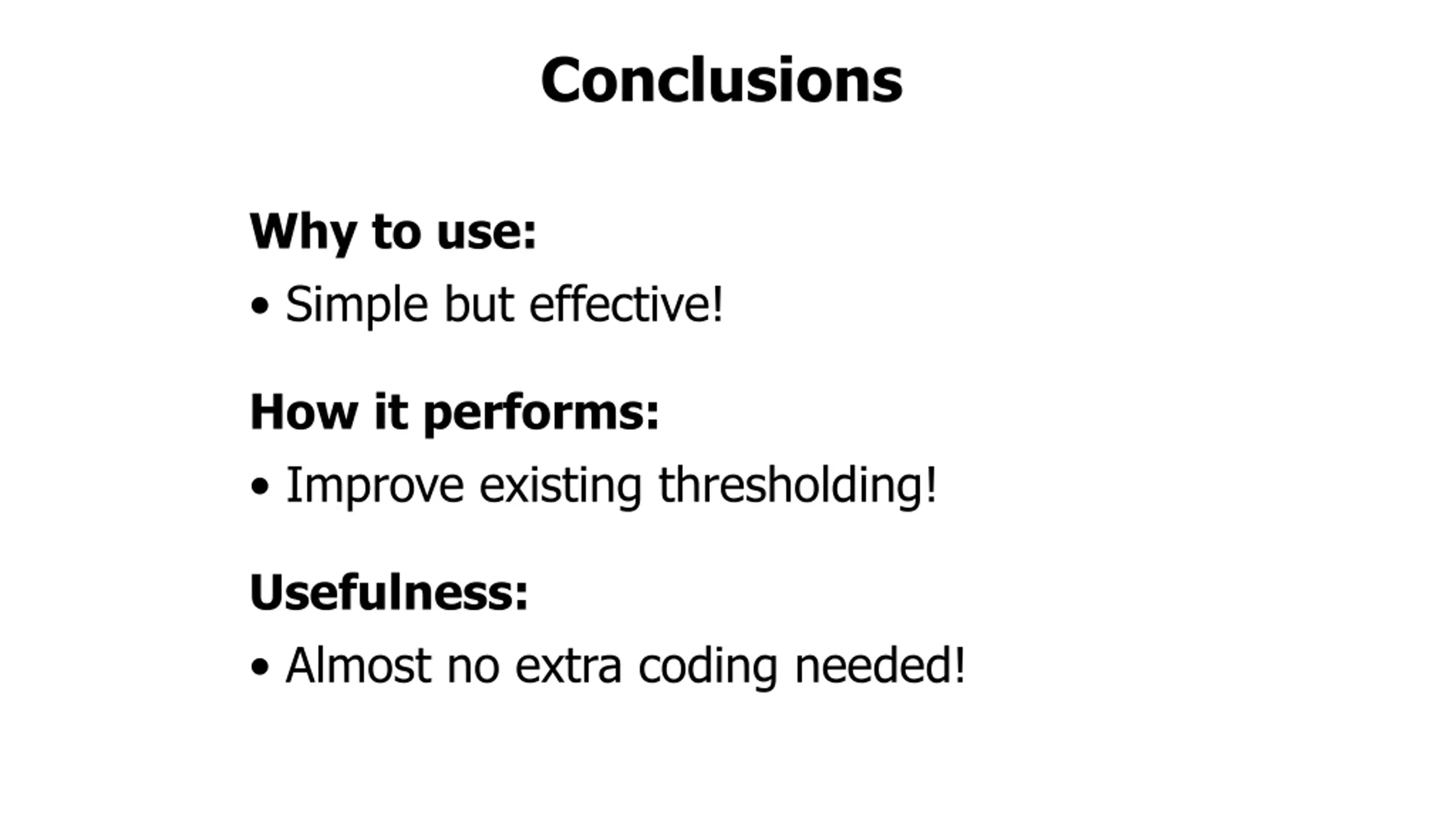 Conclusions

Why to use:

• Simple but effective!

How it performs:

• Improve existing thresholding!

Usefulness:

• Almost no extra coding needed!